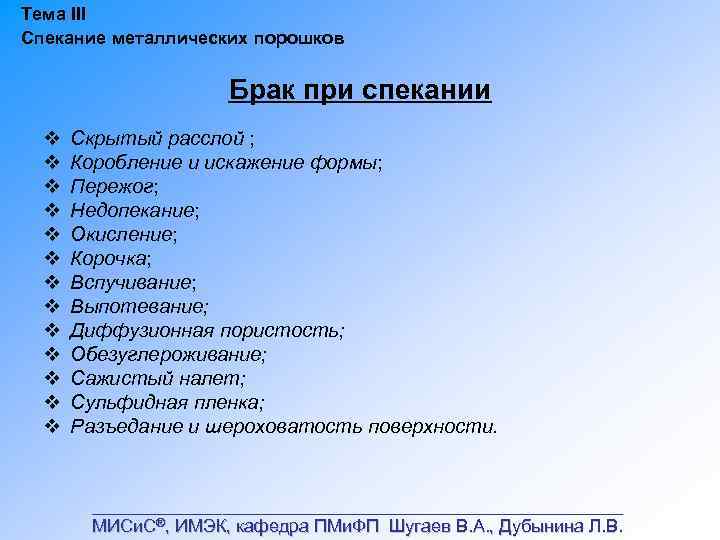 Тема III
Спекание металлических порошков

Брак при спекании

❖ Скрытый расслой ;
❖ Коробление и искажение формы;
❖ Пережог;
❖ Недопекание;
❖ Окисление;
❖ Корочка;
❖ Вспучивание;
❖ Выпотевание;
❖ Диффузионная пористость;
❖ Обезуглероживание;
❖ Сажистый налет;
❖ Сульфидная пленка;
❖ Разъедание и шероховатость поверхности.

МИСиС®, ИМЭК, кафедра ПМиФП Шугаев В.А., Дубынина Л.В.